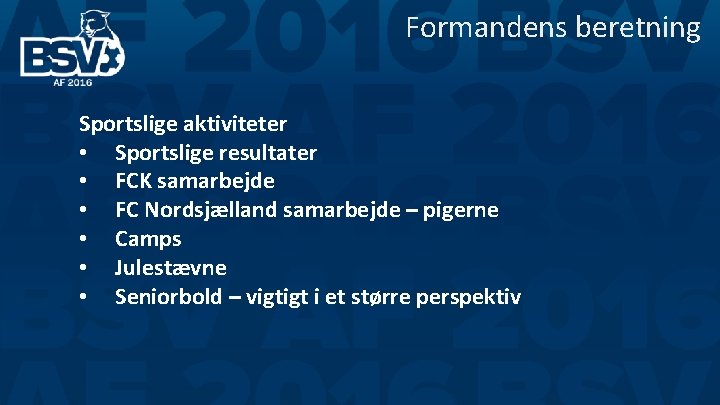 BSV
AF 2016

Formandens beretning

Sportslige aktiviteter
• Sportslige resultater
• FCK samarbejde
• FC Nordsjælland samarbejde – pigerne
• Camps
• Julestævne
• Seniorbold – vigtigt i et større perspektiv

AF 2016 BSV